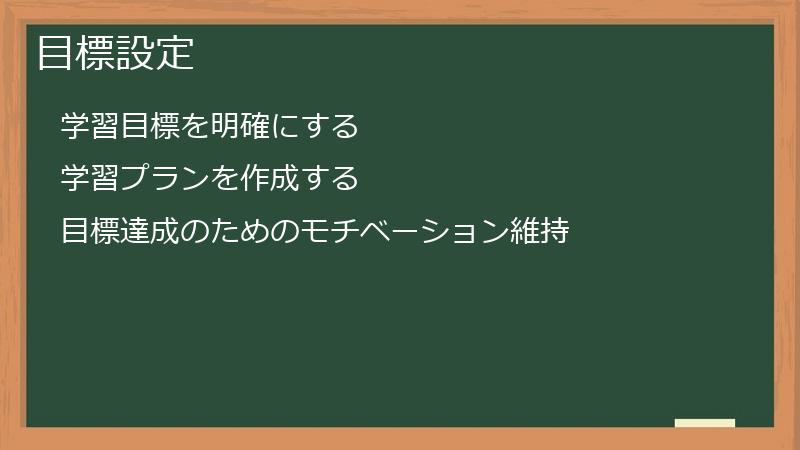 目標設定

学習目標を明確にする

学習プランを作成する

目標達成のためのモチベーション維持